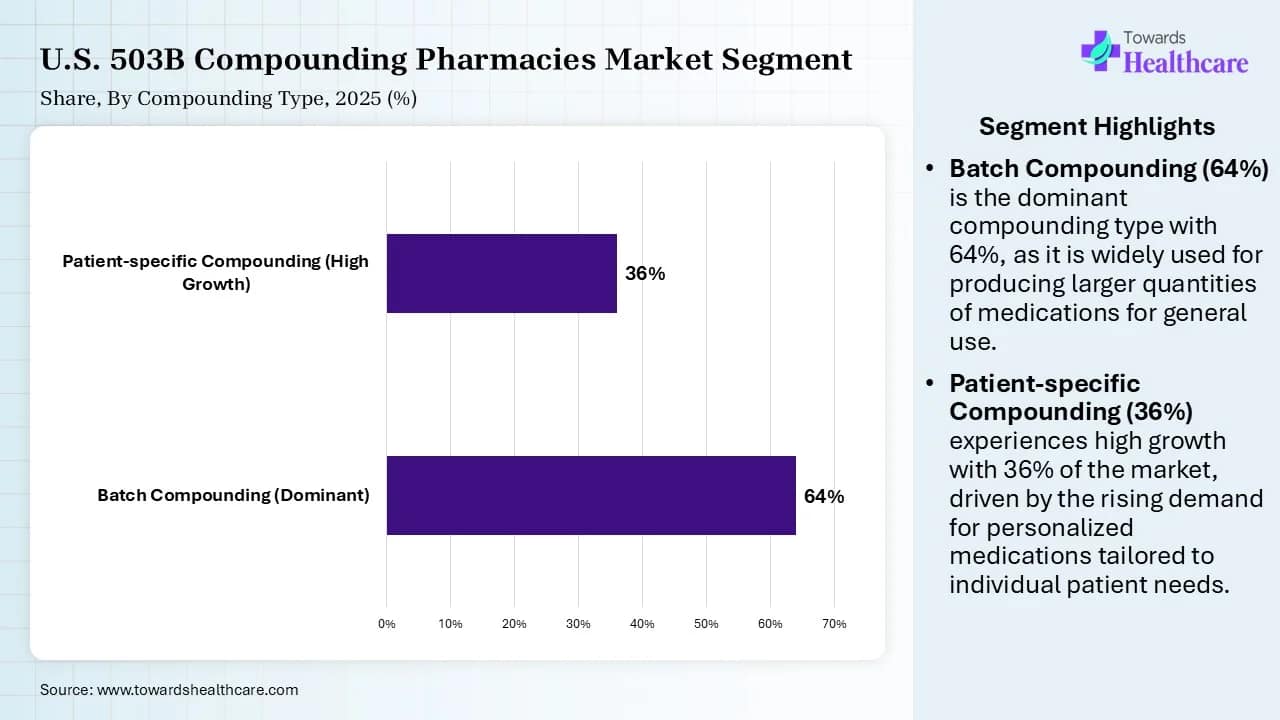 U.S. 503B Compounding Pharmacies Market Segment
Share, By Compounding Type, 2025 (%)

Patient-specific Compounding (High Growth)
36%
Batch Compounding (Dominant)
64%
0% 10% 20% 30% 40% 50% 60% 70%

Source: www.towardshealthcare.com

Towards Healthcare

Segment Highlights

• Batch Compounding (64%) is the dominant compounding type with 64%, as it is widely used for producing larger quantities of medications for general use.

• Patient-specific Compounding (36%) experiences high growth with 36% of the market, driven by the rising demand for personalized medications tailored to individual patient needs.